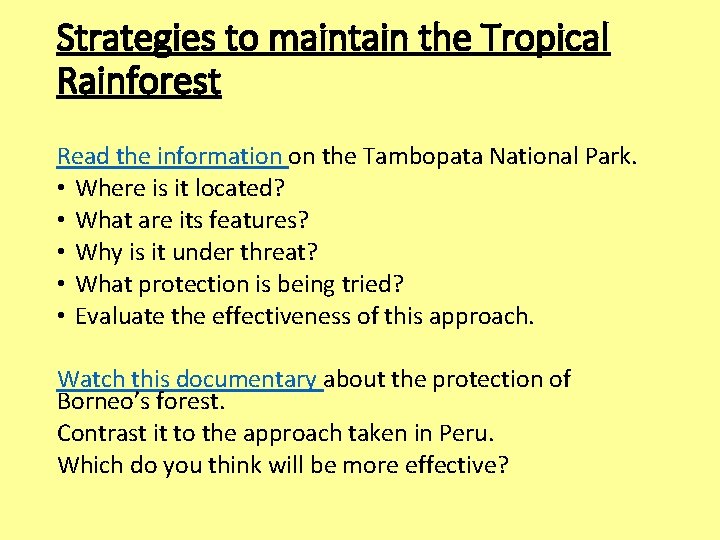 Strategies to maintain the Tropical Rainforest

Read the information on the Tambopata National Park.
• Where is it located?
• What are its features?
• Why is it under threat?
• What protection is being tried?
• Evaluate the effectiveness of this approach.

Watch this documentary about the protection of Borneo's forest.
Contrast it to the approach taken in Peru.
Which do you think will be more effective?